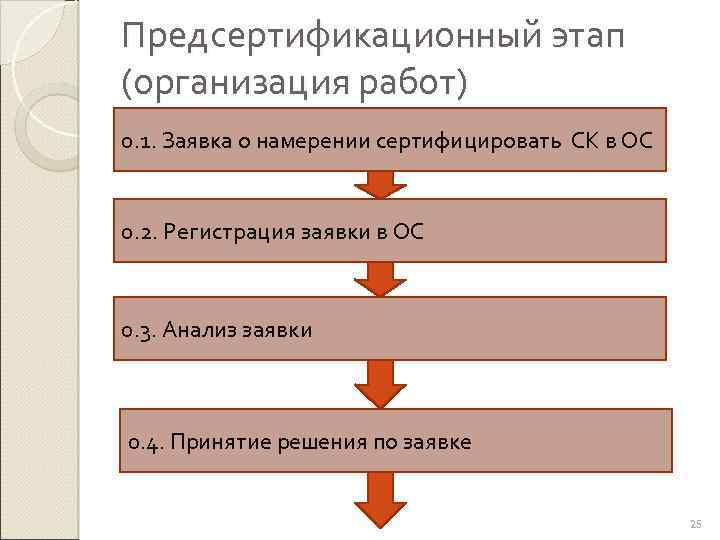 Предсертификационный этап (организация работ)

0.1. Заявка о намерении сертифицировать СК в ОС

0.2. Регистрация заявки в ОС

0.3. Анализ заявки

0.4. Принятие решения по заявке

25